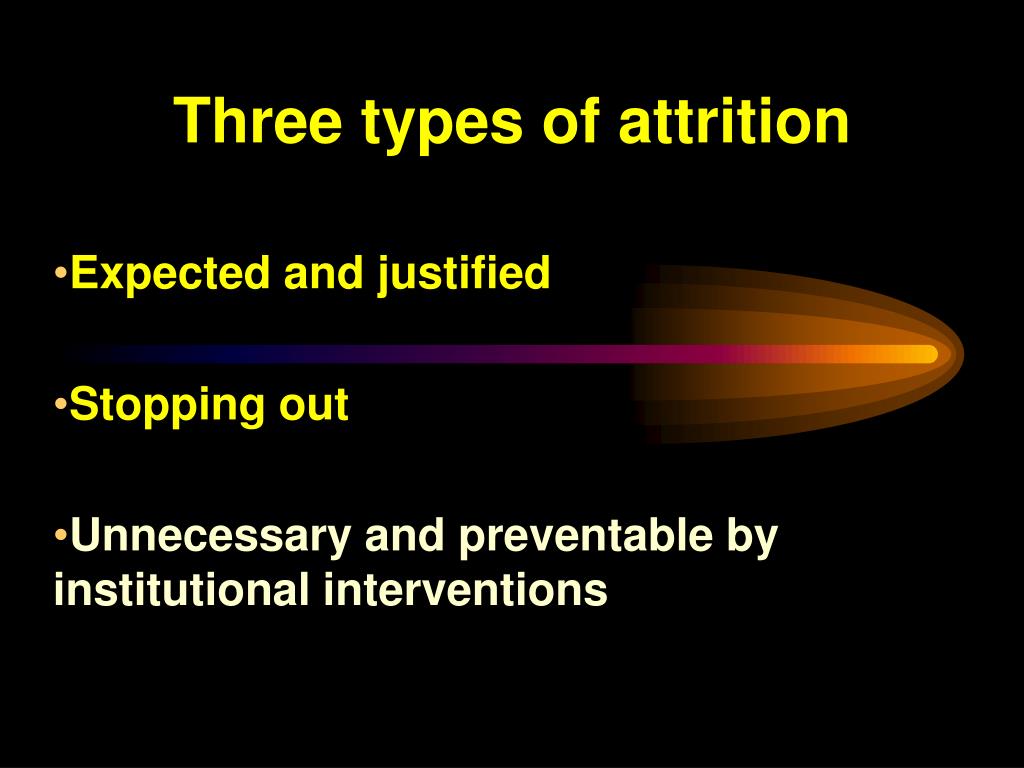 Three types of attrition

•Expected and justified

•Stopping out

•Unnecessary and preventable by institutional interventions